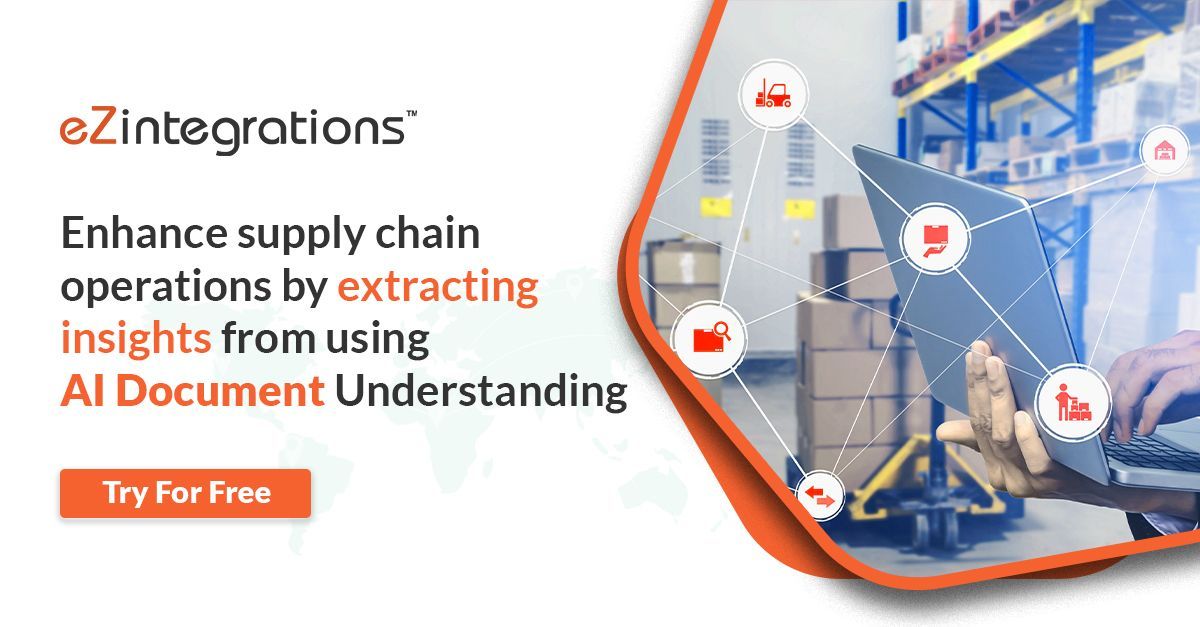 eZintegrations™

Enhance supply chain operations by extracting insights from using AI Document Understanding

Try For Free